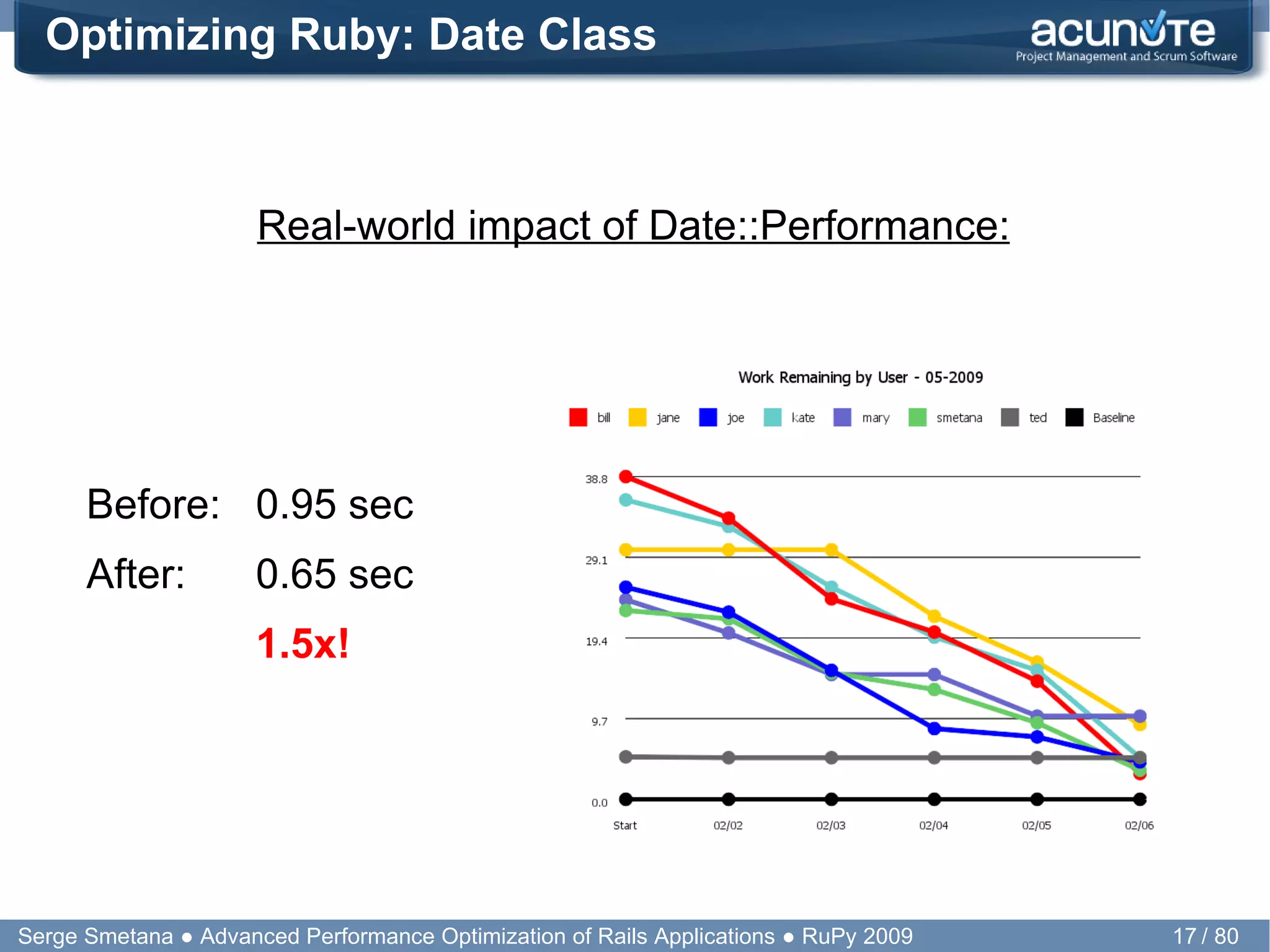 Optimizing Ruby: Date Class

acunote
Project Management and Scrum Software

Real-world impact of Date::Performance:

Before: 0.95 sec

After: 0.65 sec

1.5x!

Work Remaining by User - 05-2009

bill jane joe kate mary smetana ted Baseline

38.8
29.1
19.4
9.7
0.0

Start 02/02 02/03 02/04 02/05 02/06

Serge Smetana ● Advanced Performance Optimization of Rails Applications ● RuPy 2009 17 / 80